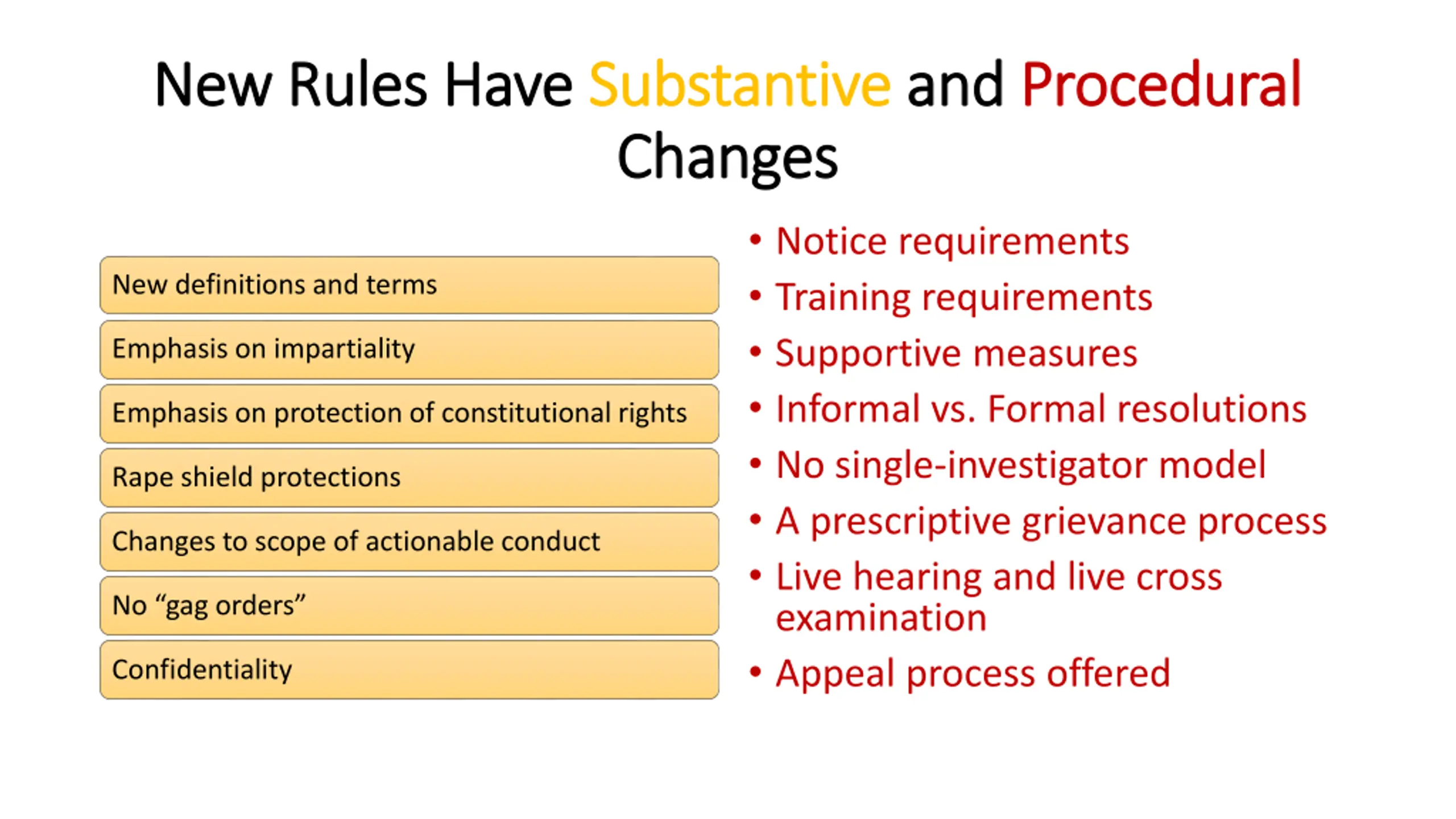 New Rules Have Substantive and Procedural Changes

New definitions and terms

Emphasis on impartiality

Emphasis on protection of constitutional rights

Rape shield protections

Changes to scope of actionable conduct

No “gag orders”

Confidentiality

• Notice requirements
• Training requirements
• Supportive measures
• Informal vs. Formal resolutions
• No single-investigator model
• A prescriptive grievance process
• Live hearing and live cross examination
• Appeal process offered